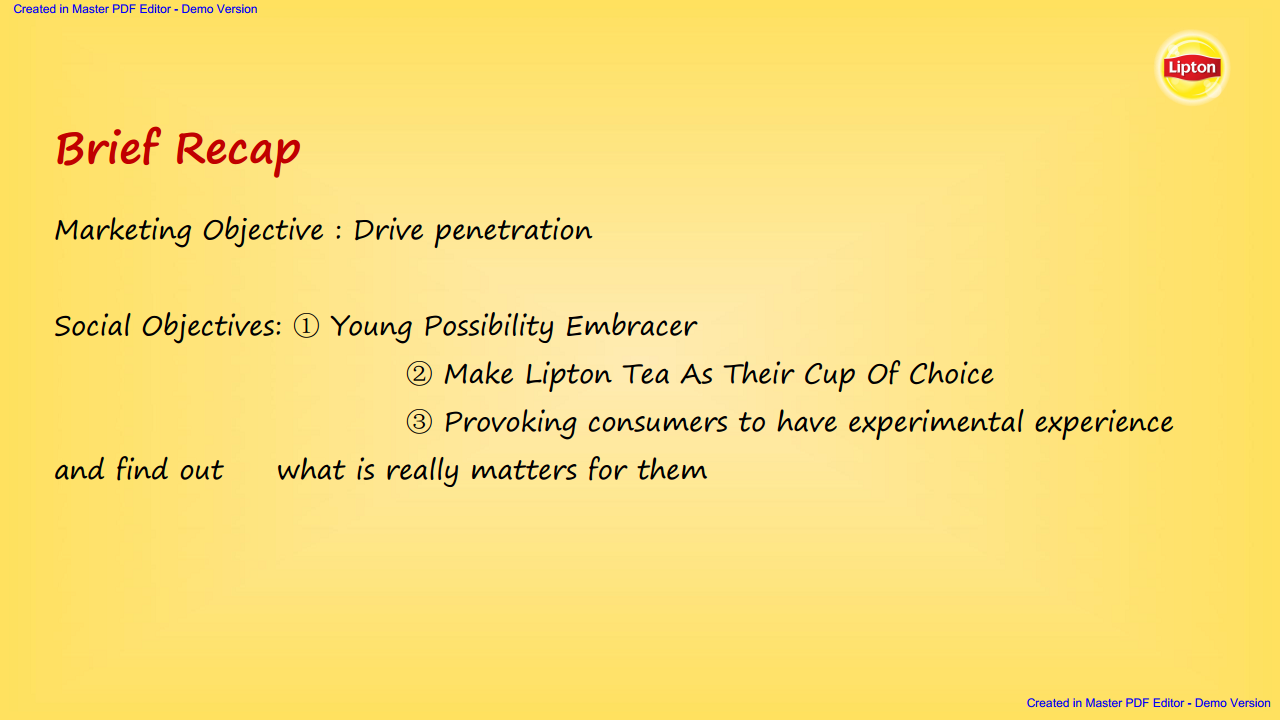 Created in Master PDF Editor - Demo Version

Lipton

Brief Recap

Marketing Objective : Drive penetration

Social Objectives: ① Young Possibility Embracer
② Make Lipton Tea As Their Cup Of Choice
③ Provoking consumers to have experimental experience and find out what is really matters for them

Created in Master PDF Editor - Demo Version